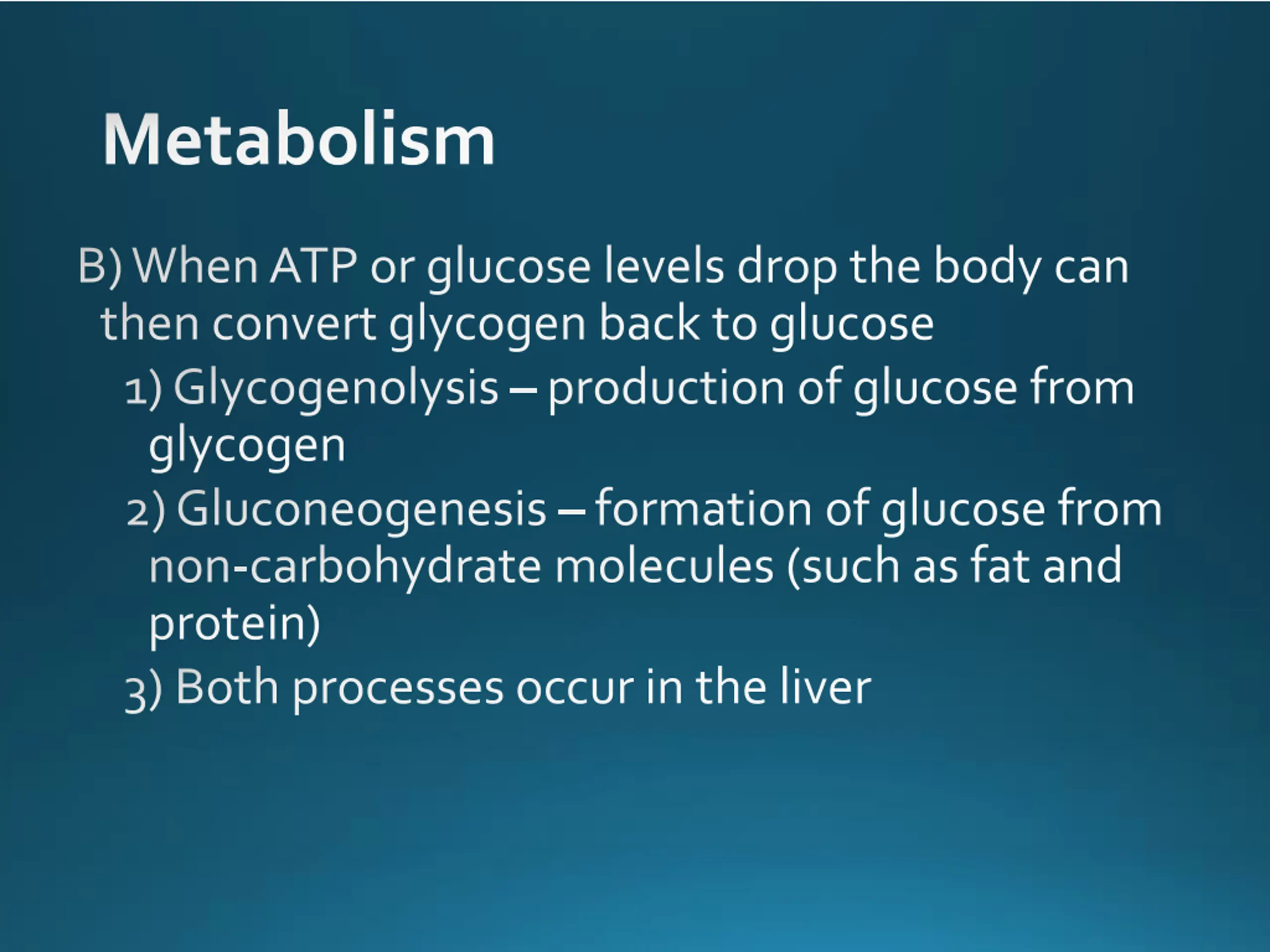 Metabolism

B) When ATP or glucose levels drop the body can then convert glycogen back to glucose

1) Glycogenolysis – production of glucose from glycogen

2) Gluconeogenesis – formation of glucose from non-carbohydrate molecules (such as fat and protein)

3) Both processes occur in the liver